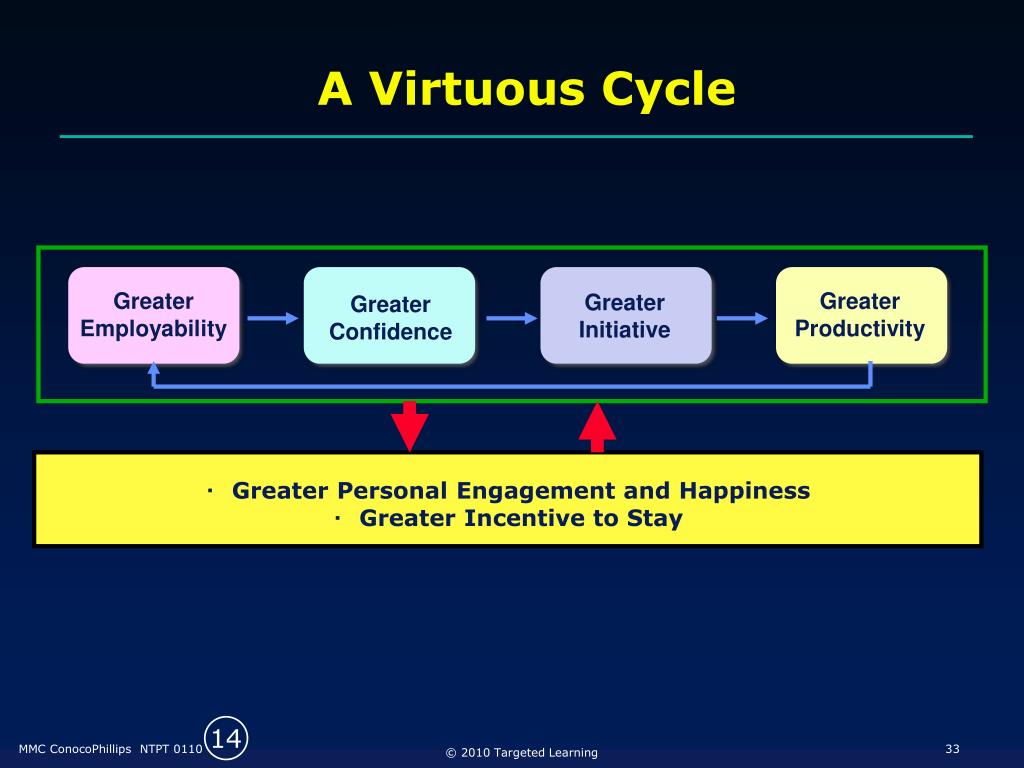 A Virtuous Cycle

Greater Employability

Greater Confidence

Greater Initiative

Greater Productivity

· Greater Personal Engagement and Happiness
· Greater Incentive to Stay

MMC ConocoPhillips NTPT 0110

14

© 2010 Targeted Learning

33